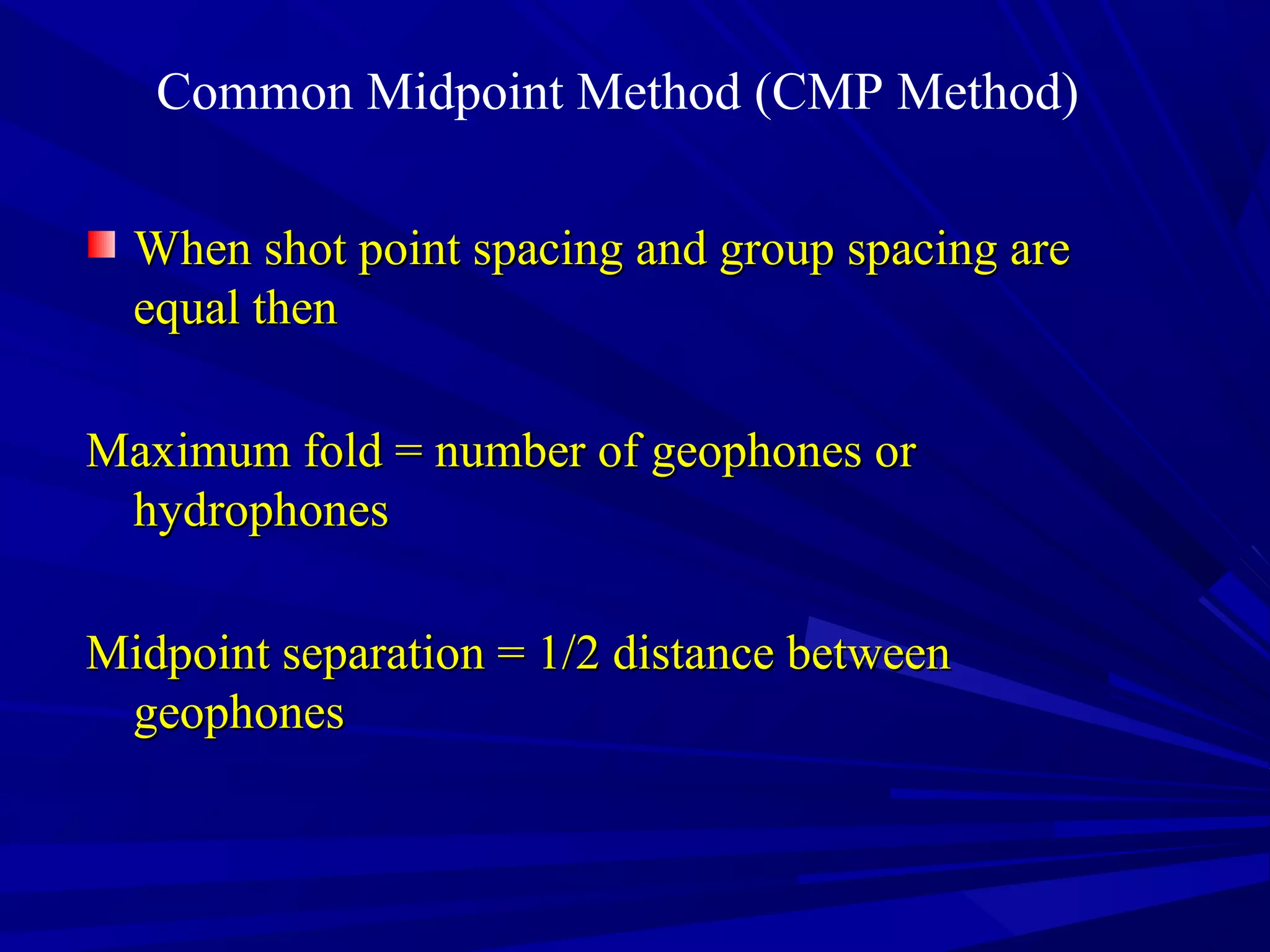 Common Midpoint Method (CMP Method)

When shot point spacing and group spacing are equal then

Maximum fold = number of geophones or hydrophones

Midpoint separation = 1/2 distance between geophones